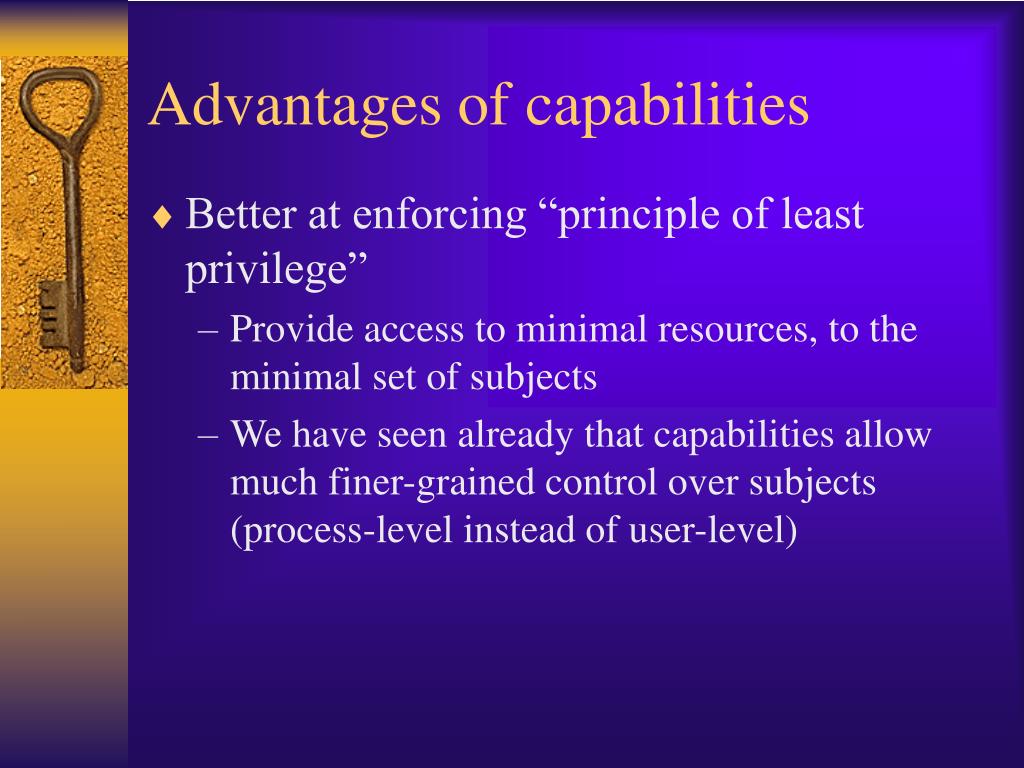 Advantages of capabilities

♦ Better at enforcing “principle of least privilege”

– Provide access to minimal resources, to the minimal set of subjects

– We have seen already that capabilities allow much finer-grained control over subjects (process-level instead of user-level)